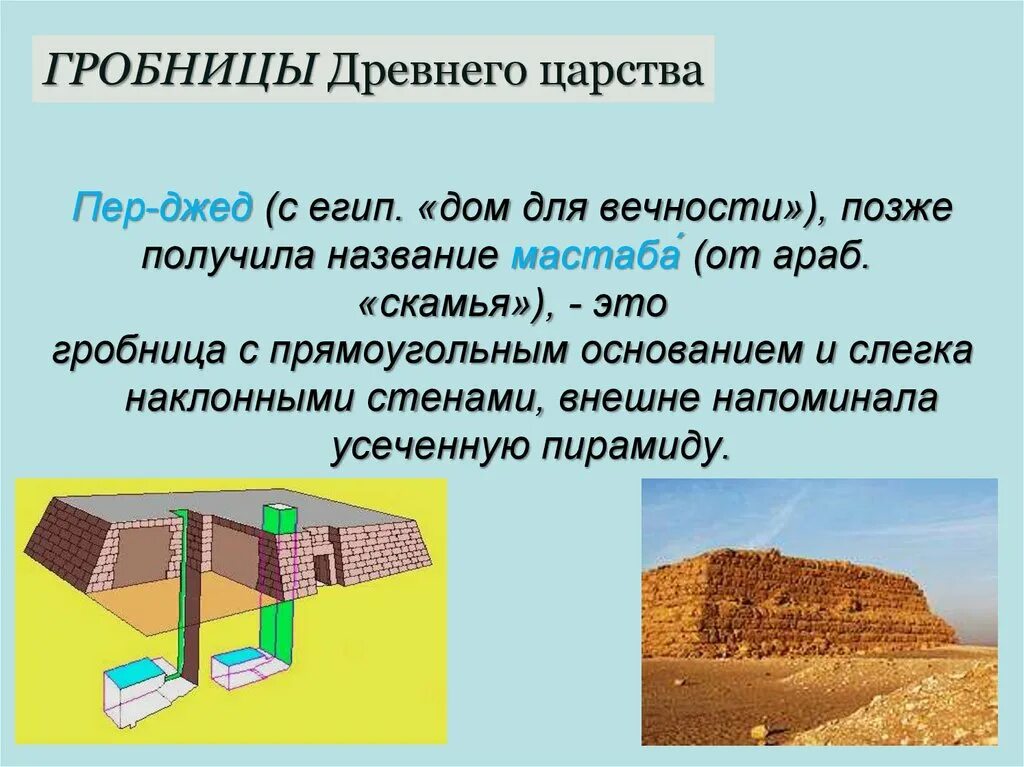 ГРОБНИЦЫ Древнего царства

Пер-джед (с егип. «дом для вечности»), позже получила название мастаба́ (от араб. «скамья»), - это гробница с прямоугольным основанием и слегка наклонными стенами, внешне напоминала усеченную пирамиду.